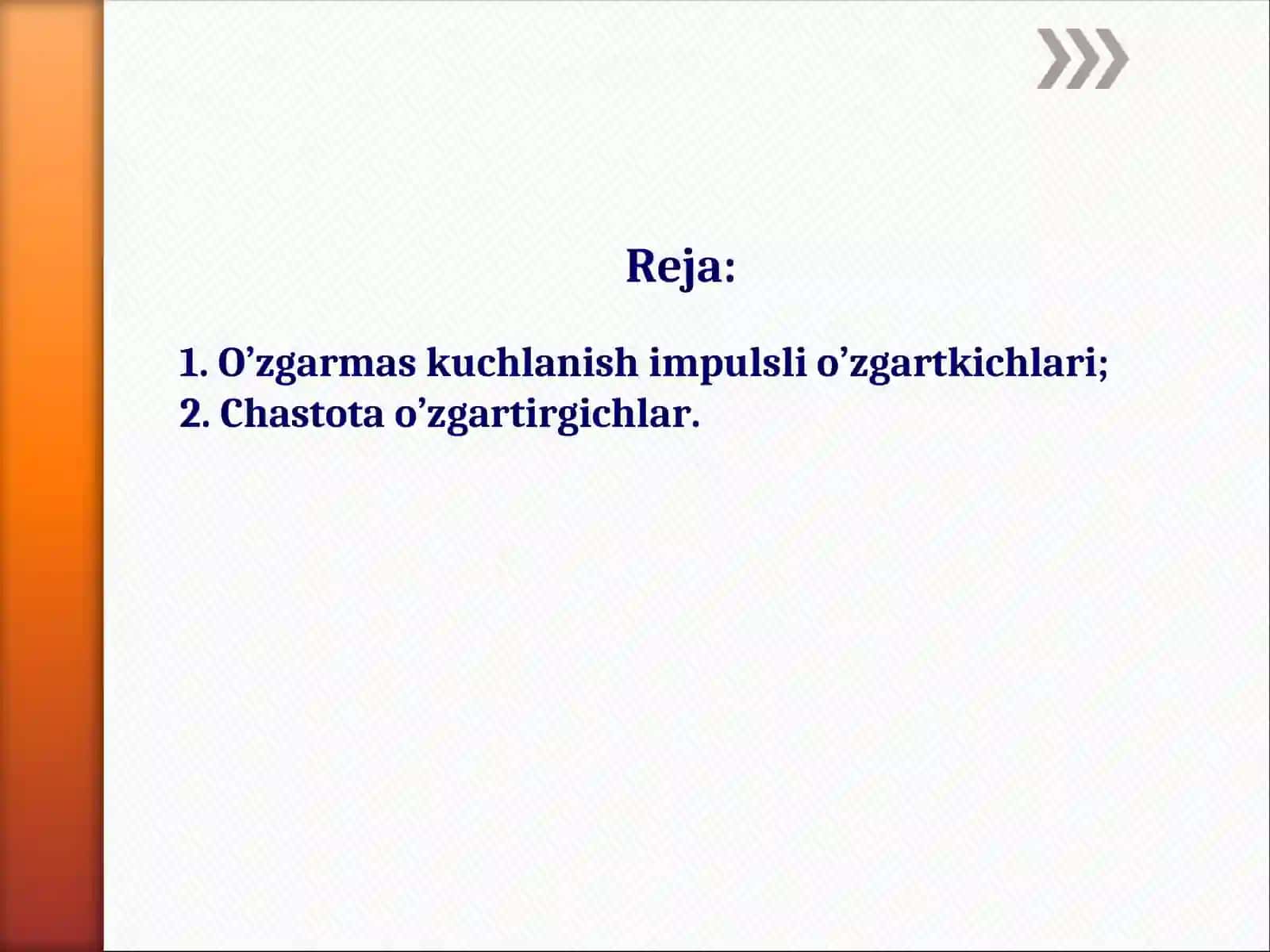 Reja:

1. O’zgarmas kuchlanish impulsli o’zgartkichlari;
2. Chastota o’zgartirgichlar.